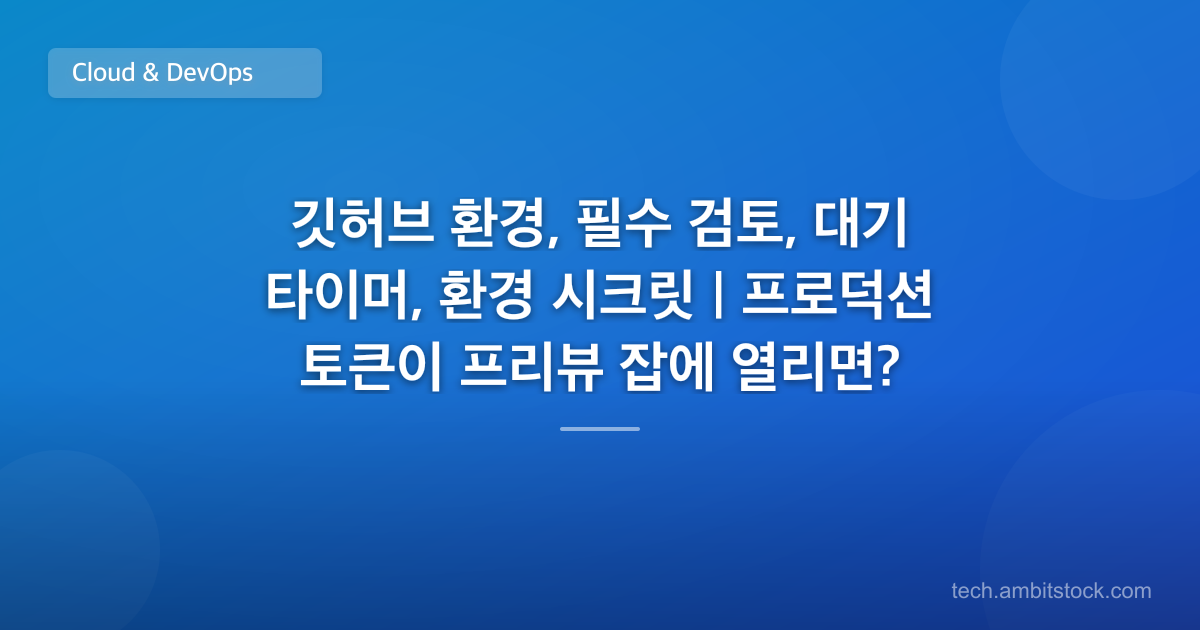 Cloud & DevOps

깃허브 환경, 필수 검토, 대기 타이머, 환경 시크릿 | 프로덕션 토큰이 프리뷰 잡에 열리면?

tech.ambitstock.com